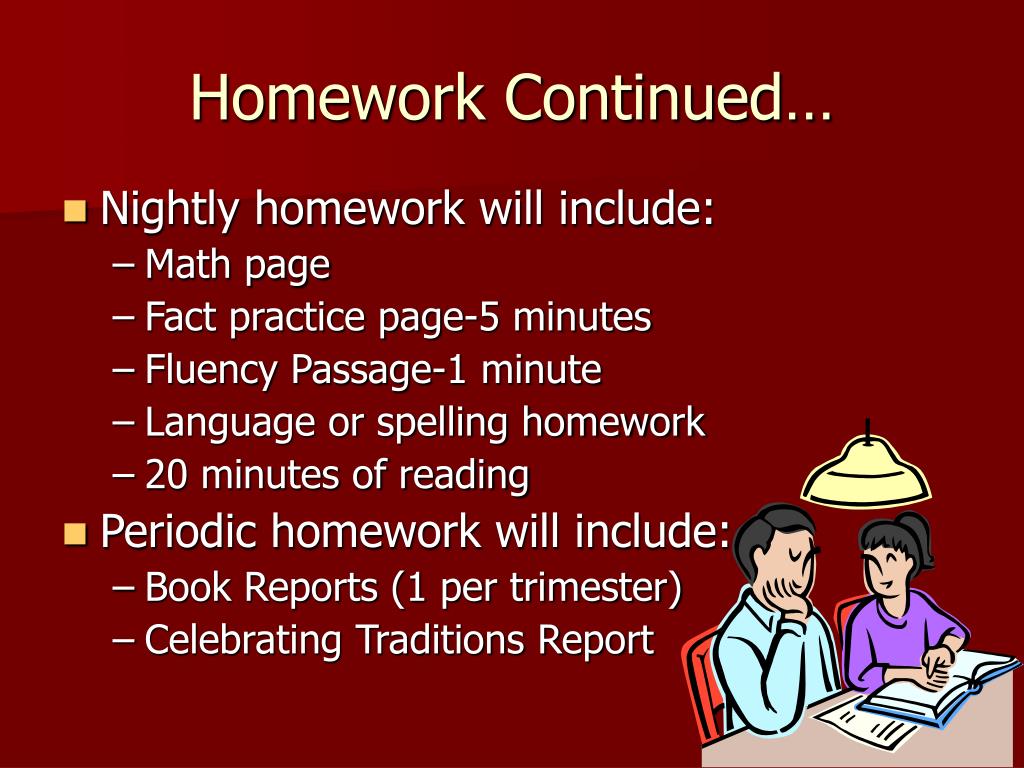 Homework Continued…

Nightly homework will include:
– Math page
– Fact practice page-5 minutes
– Fluency Passage-1 minute
– Language or spelling homework
– 20 minutes of reading

Periodic homework will include:
– Book Reports (1 per trimester)
– Celebrating Traditions Report